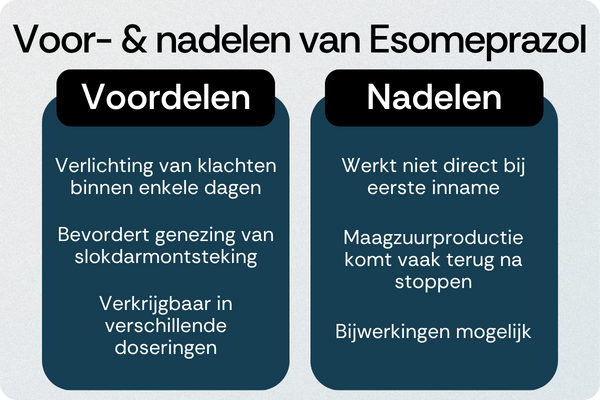 Voor- & nadelen van Esomeprazol

Voordelen

Verlichting van klachten binnen enkele dagen

Bevordert genezing van slokdarmontsteking

Verkrijgbaar in verschillende doseringen

Nadelen

Werkt niet direct bij eerste inname

Maagzuurproductie komt vaak terug na stoppen

Bijwerkingen mogelijk